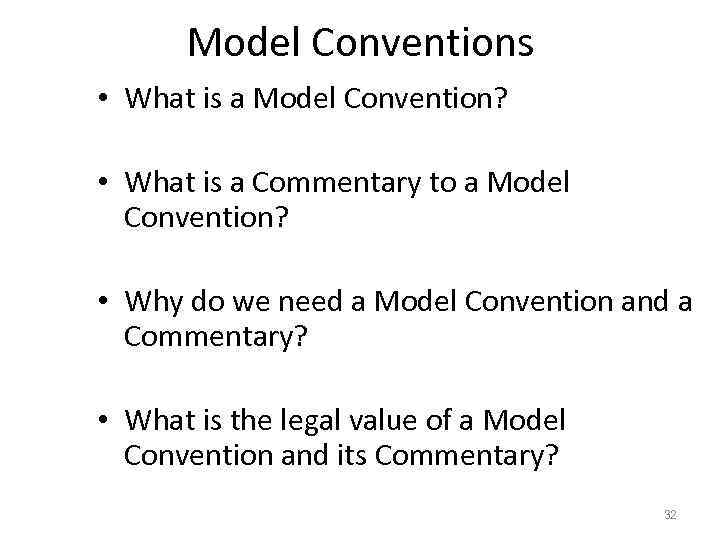 Model Conventions

• What is a Model Convention?

• What is a Commentary to a Model Convention?

• Why do we need a Model Convention and a Commentary?

• What is the legal value of a Model Convention and its Commentary?

32